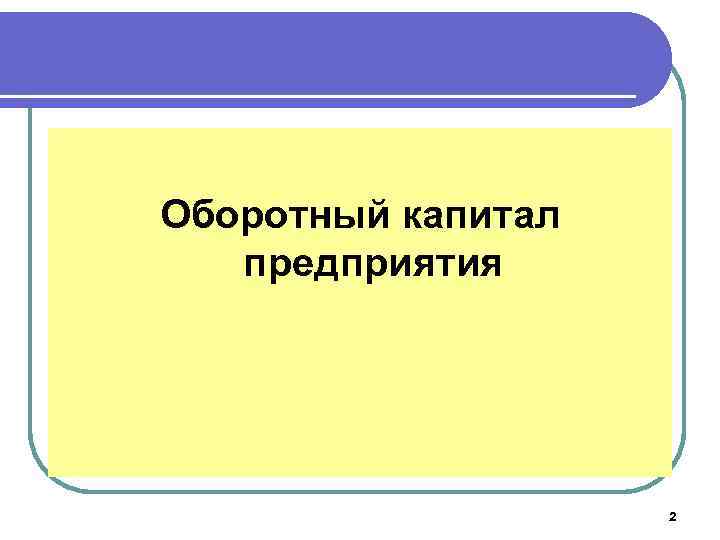 Оборотный капитал предприятия

2